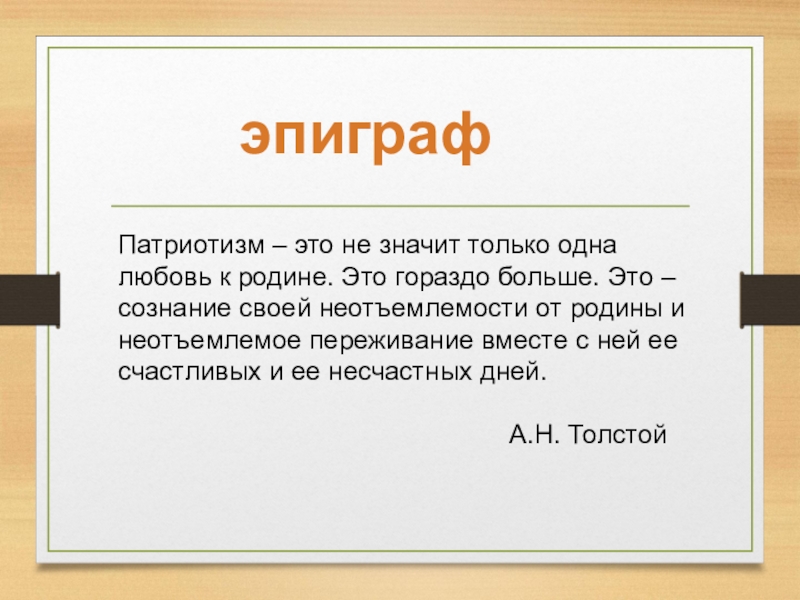 эпиграф

Патриотизм – это не значит только одна любовь к родине. Это гораздо больше. Это – сознание своей неотъемлемости от родины и неотъемлемое переживание вместе с ней ее счастливых и ее несчастных дней.

А.Н. Толстой